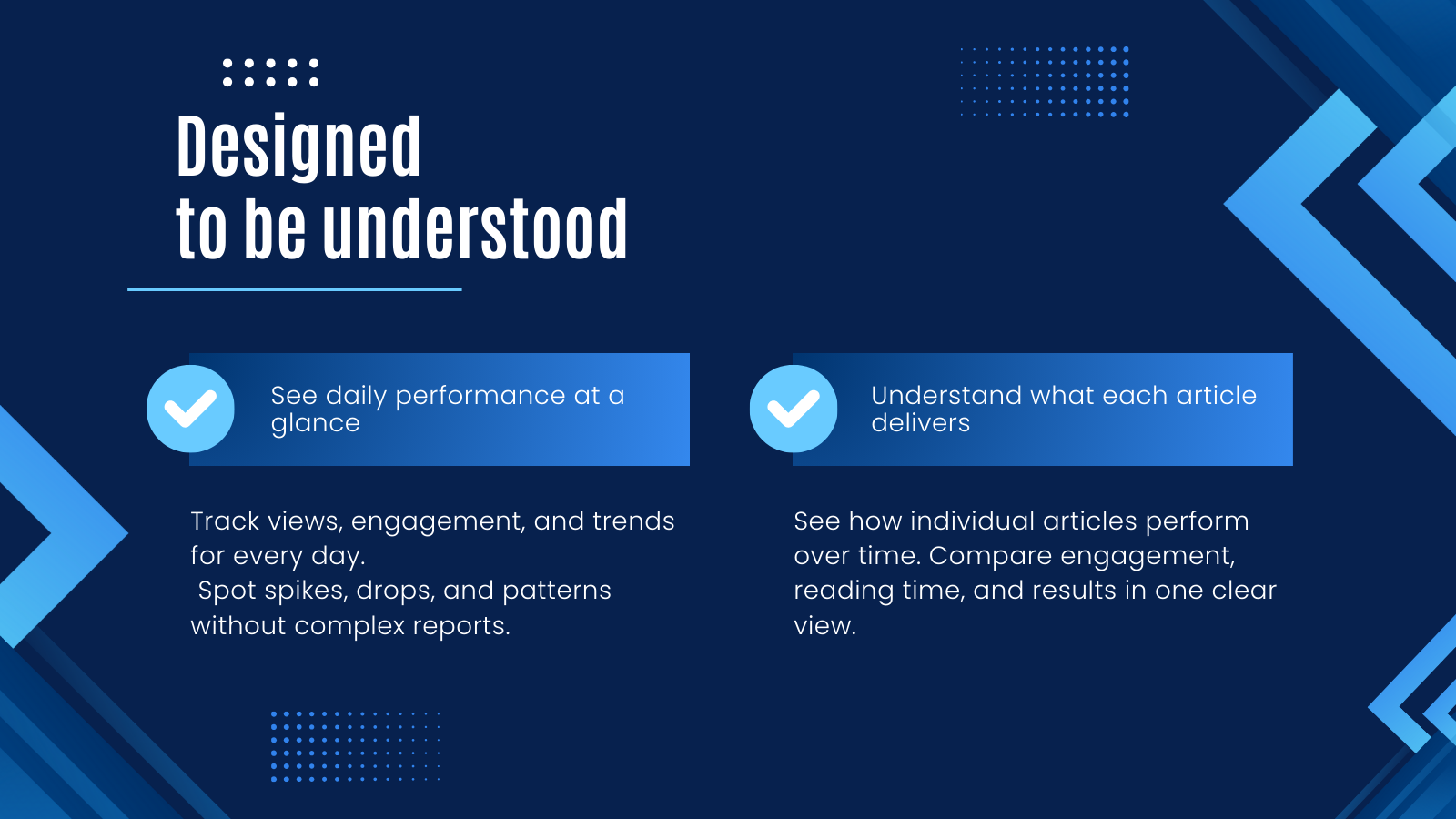 Designed
to be understood

See daily performance at a glance

Track views, engagement, and trends for every day.
Spot spikes, drops, and patterns without complex reports.

Understand what each article delivers

See how individual articles perform over time. Compare engagement, reading time, and results in one clear view.